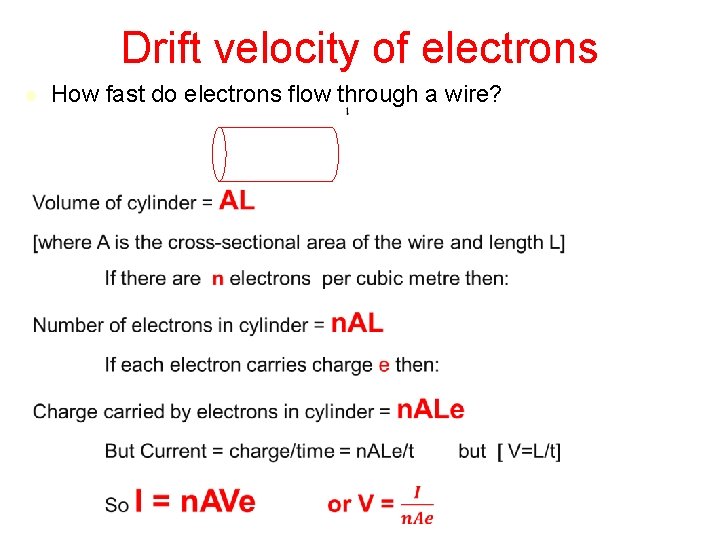 Drift velocity of electrons

How fast do electrons flow through a wire?

Volume of cylinder = AL

[where A is the cross-sectional area of the wire and length L]

If there are n electrons per cubic metre then:

Number of electrons in cylinder = nAL

If each electron carries charge e then:

Charge carried by electrons in cylinder = nALe

But Current = charge/time = nALe/t but [ V=L/t]

So I = nAVe or V = $\frac{I}{nAe}$